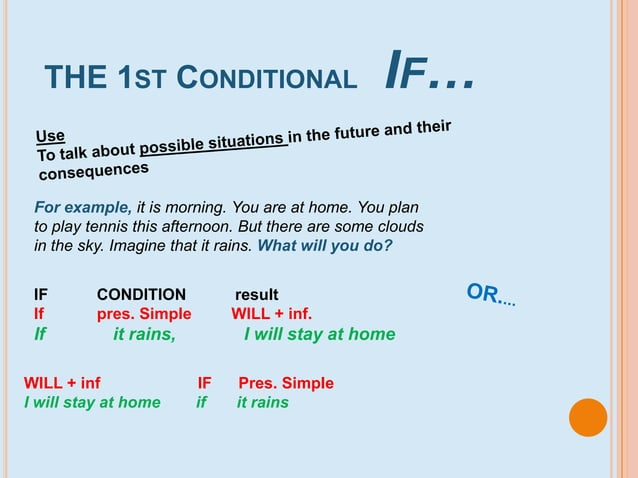 THE 1ST CONDITIONAL IF…

Use
To talk about possible situations in the future and their consequences

For example, it is morning. You are at home. You plan to play tennis this afternoon. But there are some clouds in the sky. Imagine that it rains. What will you do?

| IF | CONDITION | result |
|---|---|---|
| If | pres. Simple | WILL + inf. |
| If | it rains, | I will stay at home |

OR....

| WILL + inf | IF | Pres. Simple |
|---|---|---|
| I will stay at home | if | it rains |